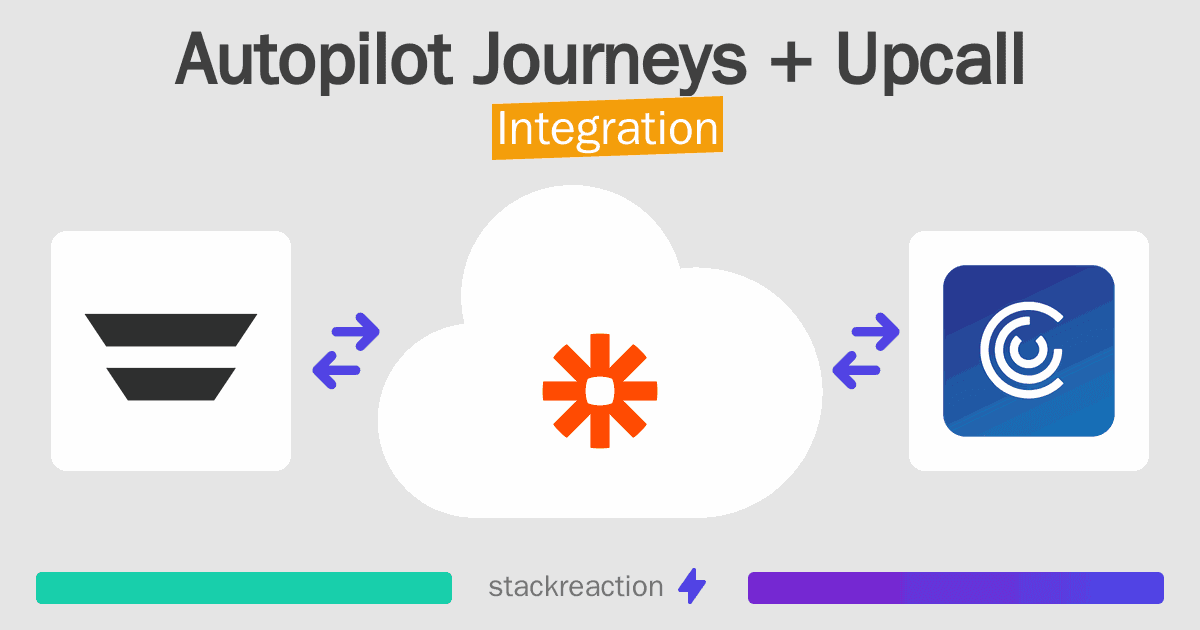 Autopilot Journeys + Upcall
Integration

stackreaction